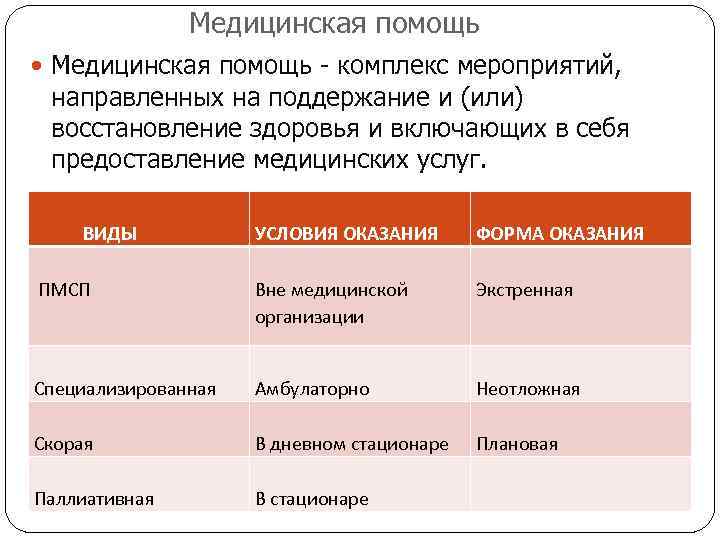 Медицинская помощь

• Медицинская помощь - комплекс мероприятий, направленных на поддержание и (или) восстановление здоровья и включающих в себя предоставление медицинских услуг.

| ВИДЫ | УСЛОВИЯ ОКАЗАНИЯ | ФОРМА ОКАЗАНИЯ |
|---|---|---|
| ПМСП | Вне медицинской организации | Экстренная |
| Специализированная | Амбулаторно | Неотложная |
| Скорая | В дневном стационаре | Плановая |
| Паллиативная | В стационаре | |